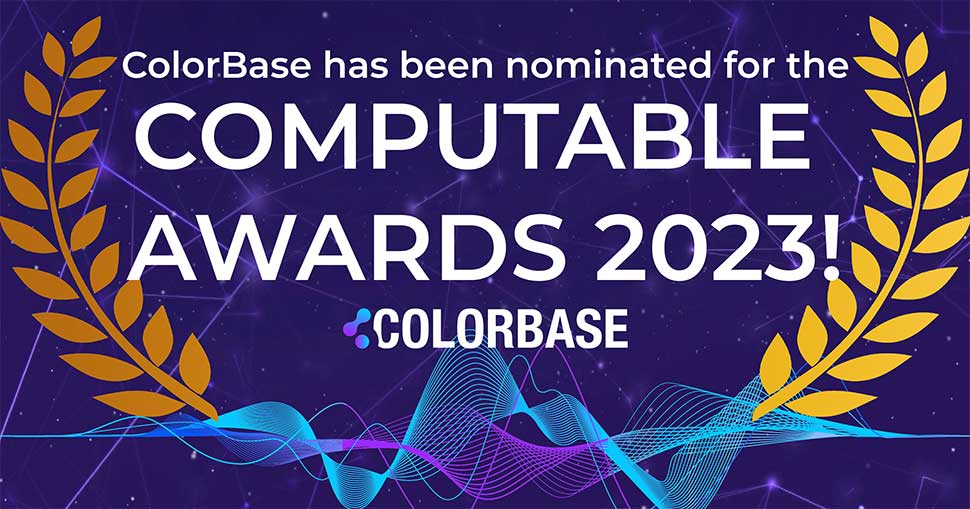 ColorBase has been nominated for the
COMPUTABLE AWARDS 2023!

COLORBASE